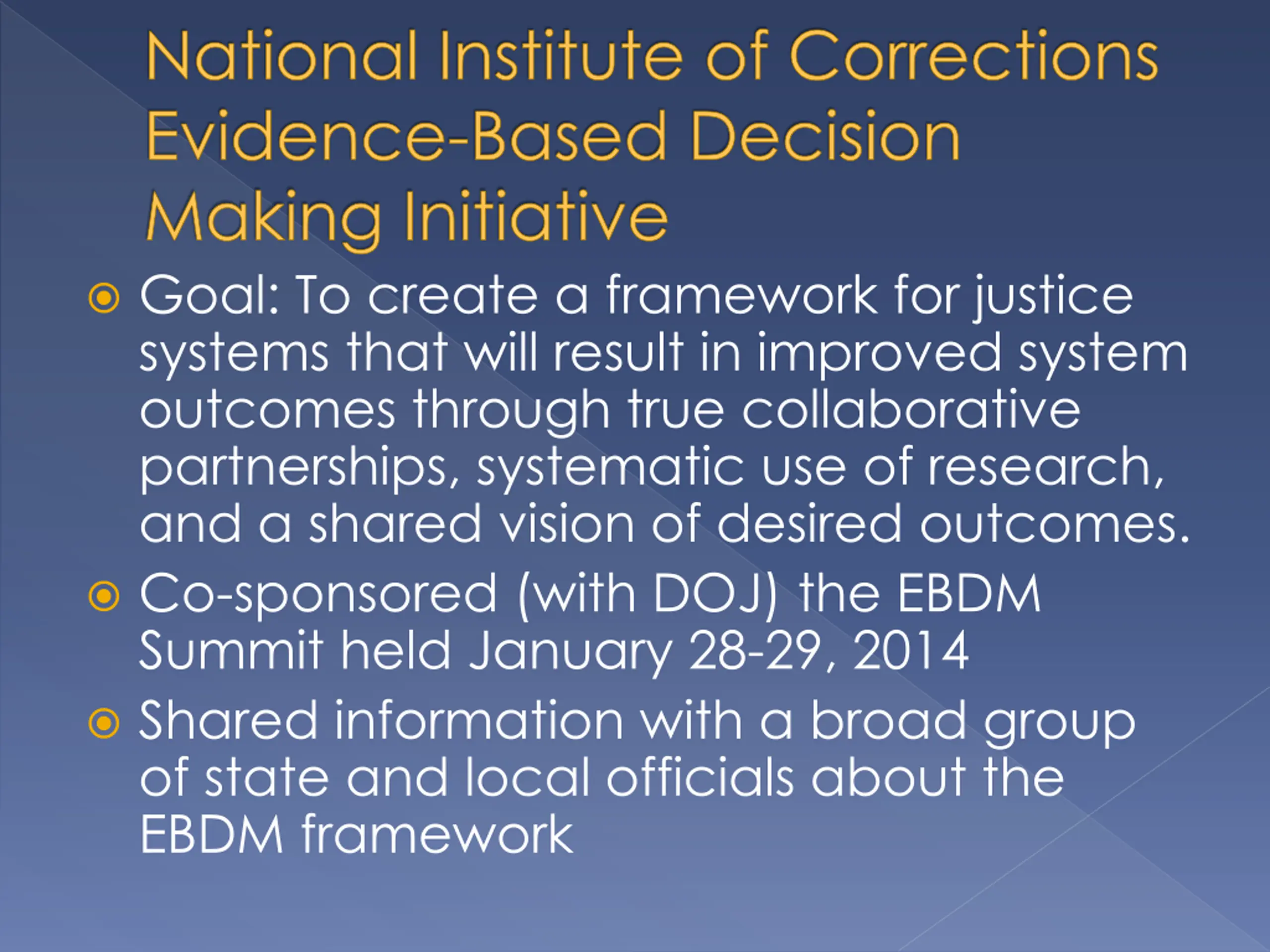 National Institute of Corrections Evidence-Based Decision Making Initiative

Goal: To create a framework for justice systems that will result in improved system outcomes through true collaborative partnerships, systematic use of research, and a shared vision of desired outcomes.

Co-sponsored (with DOJ) the EBDM Summit held January 28-29, 2014

Shared information with a broad group of state and local officials about the EBDM framework